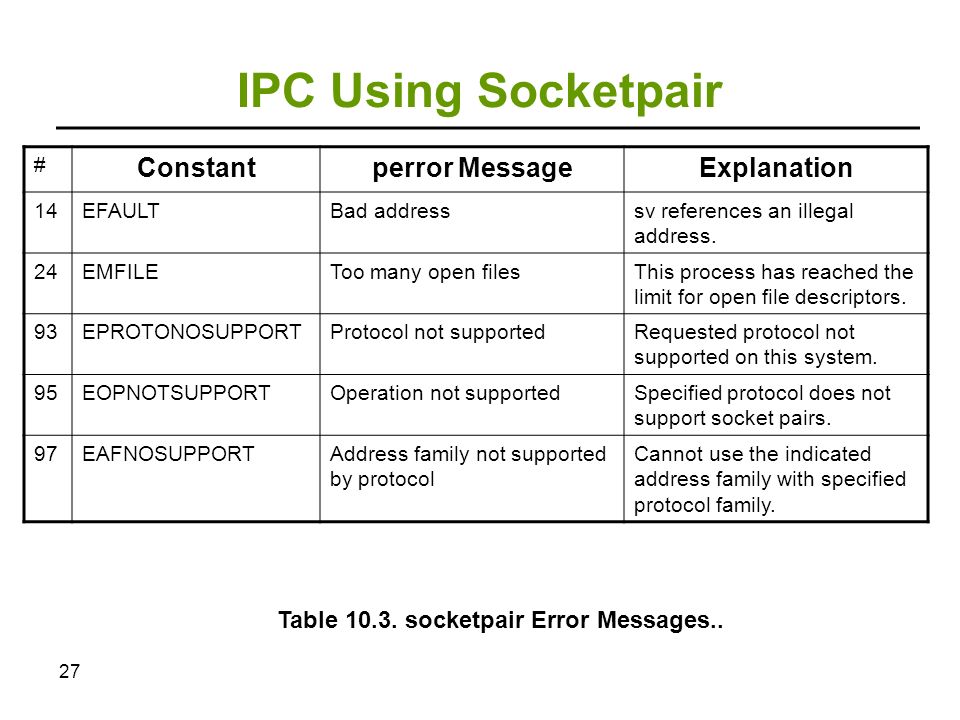 IPC Using Socketpair

| # | Constant | perror Message | Explanation |
|---|---|---|---|
| 14 | EFAULT | Bad address | sv references an illegal address. |
| 24 | EMFILE | Too many open files | This process has reached the limit for open file descriptors. |
| 93 | EPROTONOSUPPORT | Protocol not supported | Requested protocol not supported on this system. |
| 95 | EOPNOTSUPPORT | Operation not supported | Specified protocol does not support socket pairs. |
| 97 | EAFNOSUPPORT | Address family not supported by protocol | Cannot use the indicated address family with specified protocol family. |

Table 10.3. socketpair Error Messages..

27